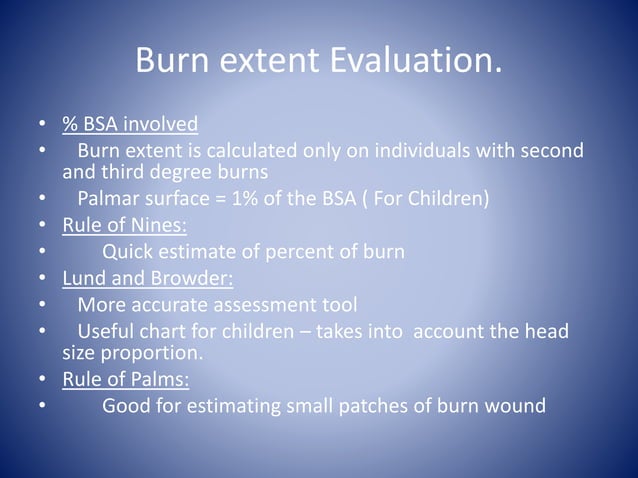 Burn extent Evaluation.

• % BSA involved
• Burn extent is calculated only on individuals with second and third degree burns
• Palmar surface = 1% of the BSA ( For Children)
• Rule of Nines:
• Quick estimate of percent of burn
• Lund and Browder:
• More accurate assessment tool
• Useful chart for children – takes into account the head size proportion.
• Rule of Palms:
• Good for estimating small patches of burn wound